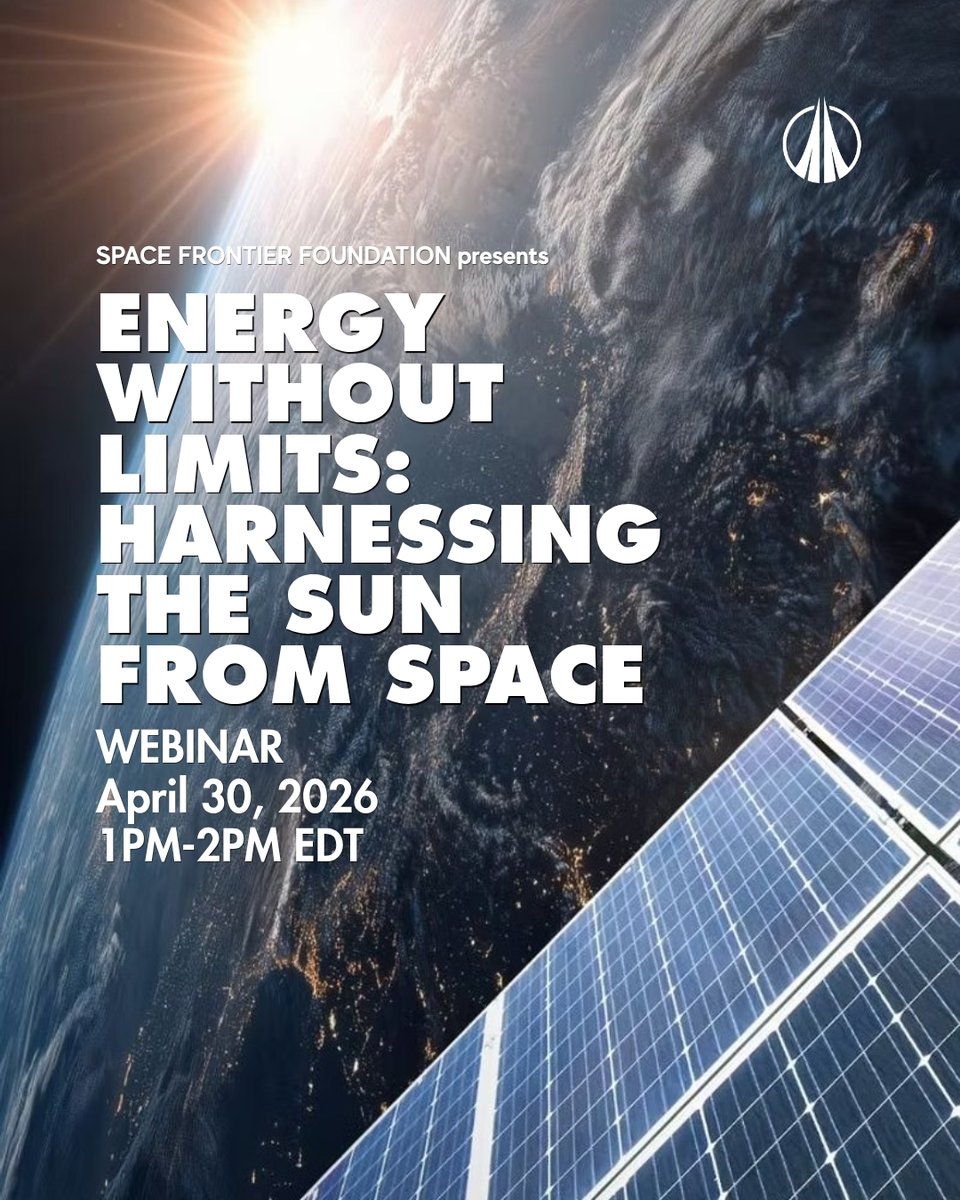 SPACE FRONTIER FOUNDATION presents

ENERGY WITHOUT LIMITS: HARNESSING THE SUN FROM SPACE

WEBINAR
April 30, 2026
1PM-2PM EDT